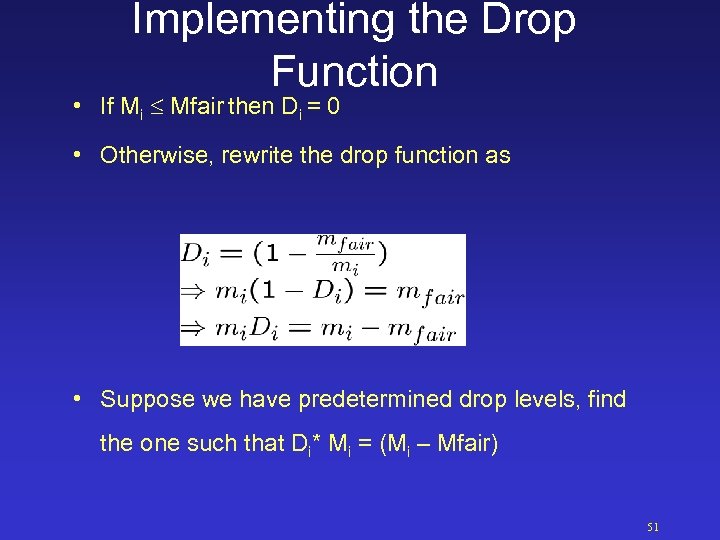 Implementing the Drop Function

• If $M_i \leq$ Mfair then $D_i = 0$

• Otherwise, rewrite the drop function as

$D_i = (1 - \frac{m_{fair}}{m_i})$
$\Rightarrow m_i(1 - D_i) = m_{fair}$
$\Rightarrow m_i D_i = m_i - m_{fair}$

• Suppose we have predetermined drop levels, find the one such that $D_i$* $M_i$ = ($M_i$ – Mfair)

51